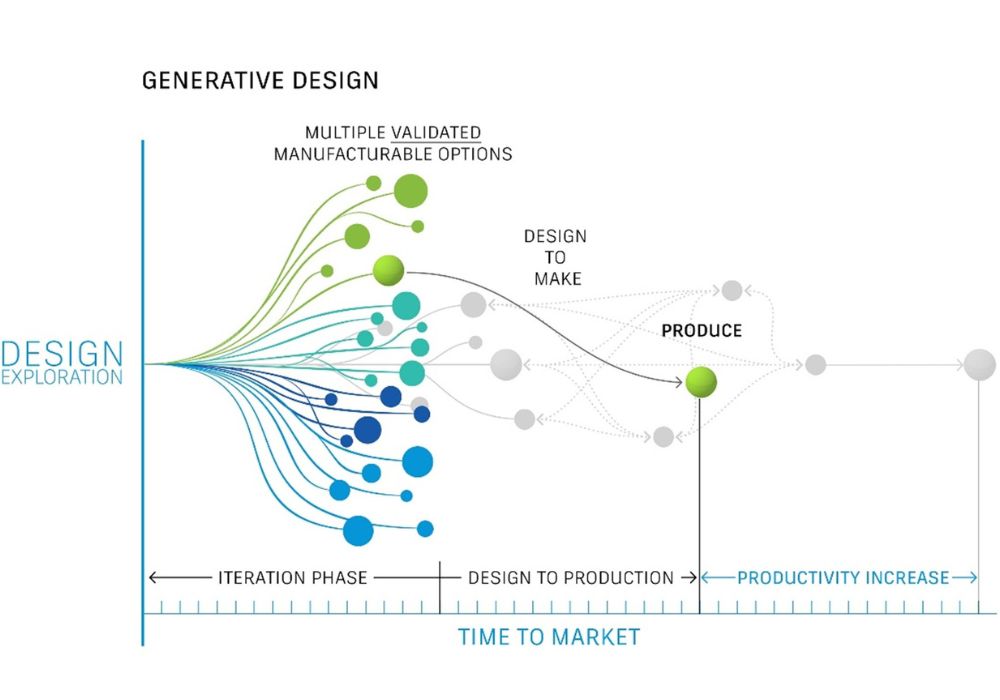 GENERATIVE DESIGN

MULTIPLE VALIDATED MANUFACTURABLE OPTIONS

DESIGN TO MAKE

PRODUCE

DESIGN EXPLORATION

ITERATION PHASE

DESIGN TO PRODUCTION

PRODUCTIVITY INCREASE

TIME TO MARKET